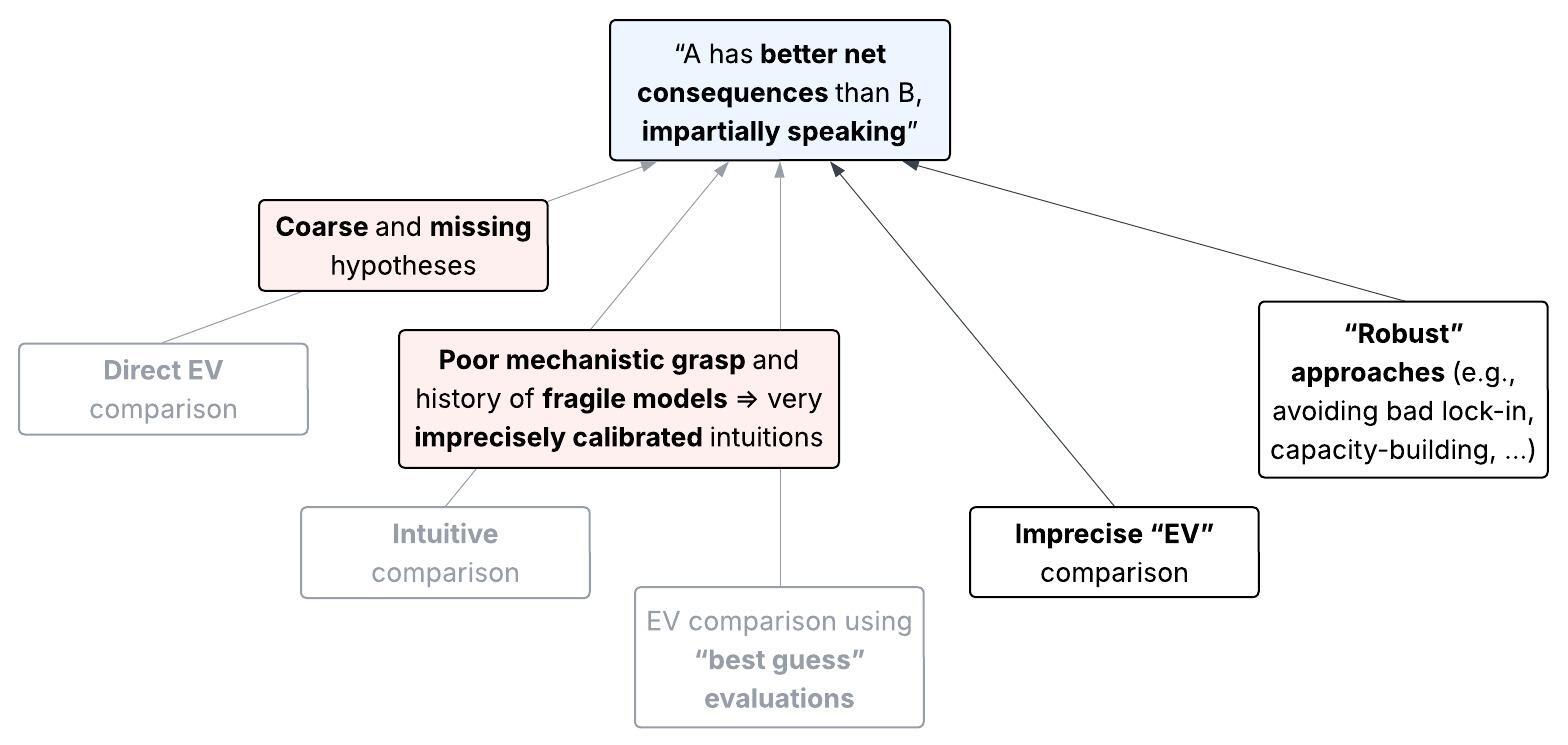 "A has better net consequences than B, impartially speaking"

Coarse and missing hypotheses

Direct EV comparison

Poor mechanistic grasp and history of fragile models ⇒ very imprecisely calibrated intuitions

Intuitive comparison

EV comparison using "best guess" evaluations

Imprecise "EV" comparison

"Robust" approaches (e.g., avoiding bad lock-in, capacity-building, ...)